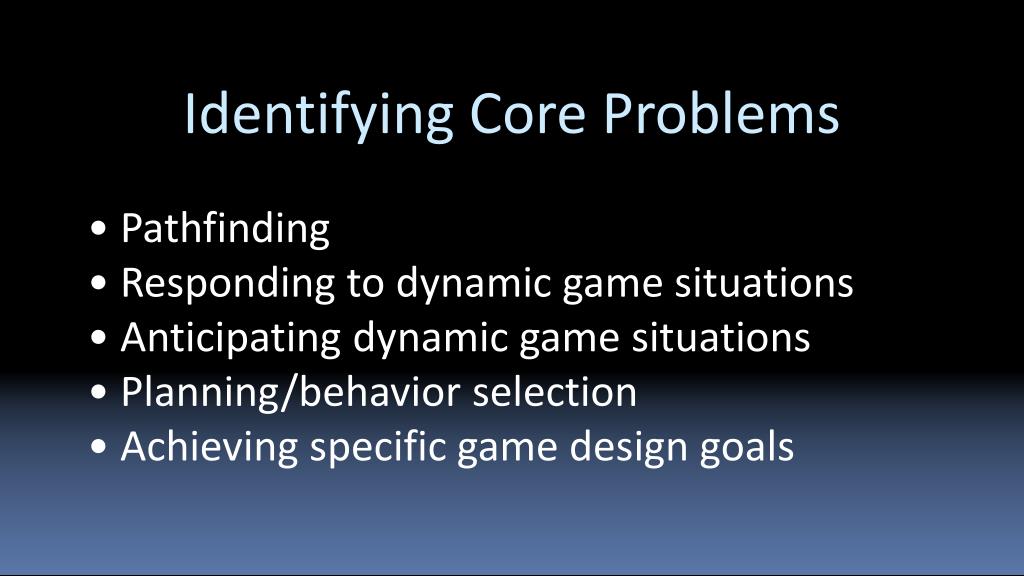 Identifying Core Problems

• Pathfinding
• Responding to dynamic game situations
• Anticipating dynamic game situations
• Planning/behavior selection
• Achieving specific game design goals